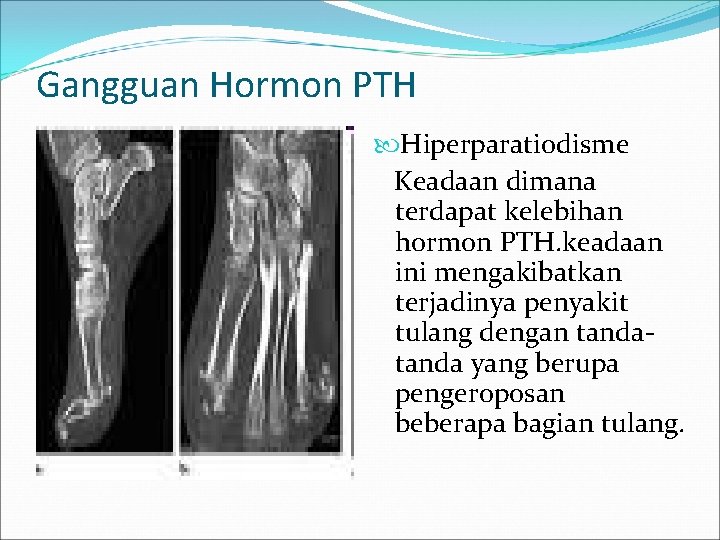 Gangguan Hormon PTH

Hiperparatiodisme

Keadaan dimana terdapat kelebihan hormon PTH.keadaan ini mengakibatkan terjadinya penyakit tulang dengan tanda-tanda yang berupa pengeroposan beberapa bagian tulang.